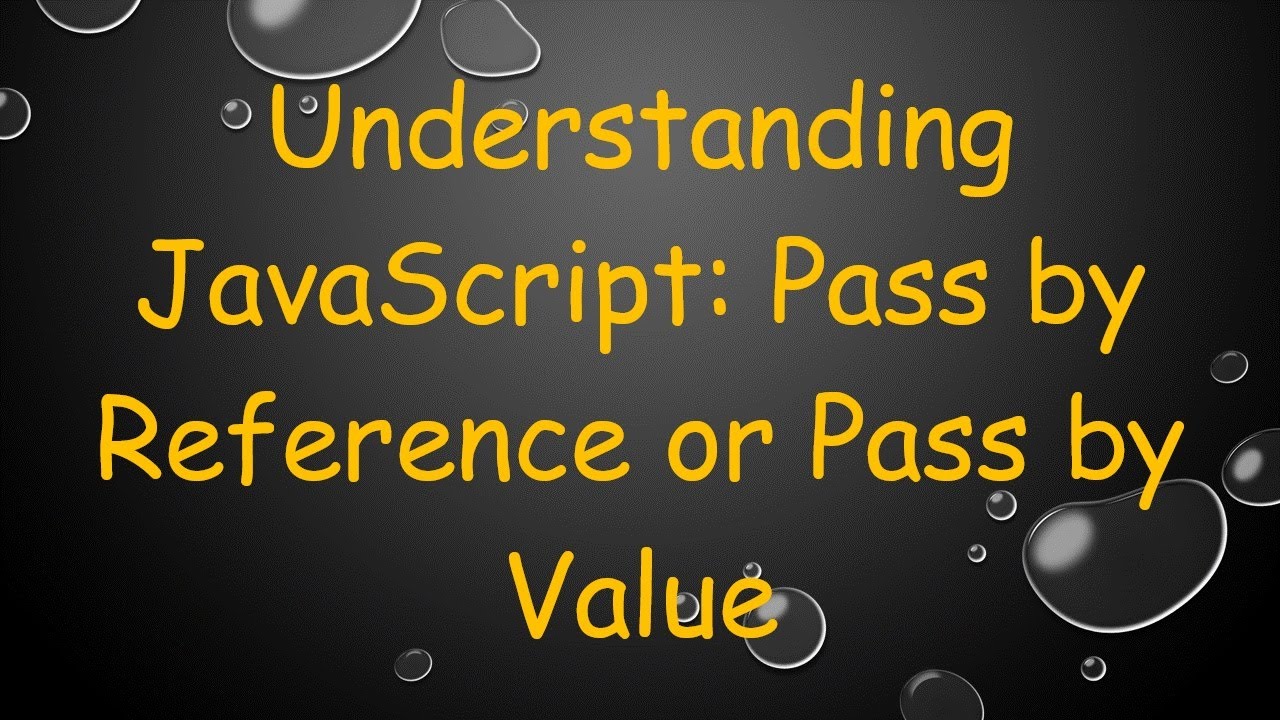 Understanding JavaScript: Pass by Reference or Pass by Value